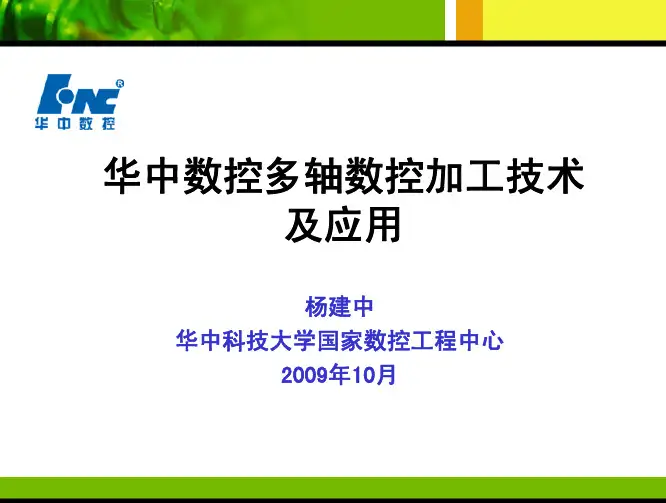 HNC®
华中数控

华中数控多轴数控加工技术及应用

杨建中
华中科技大学国家数控工程中心
2009年10月